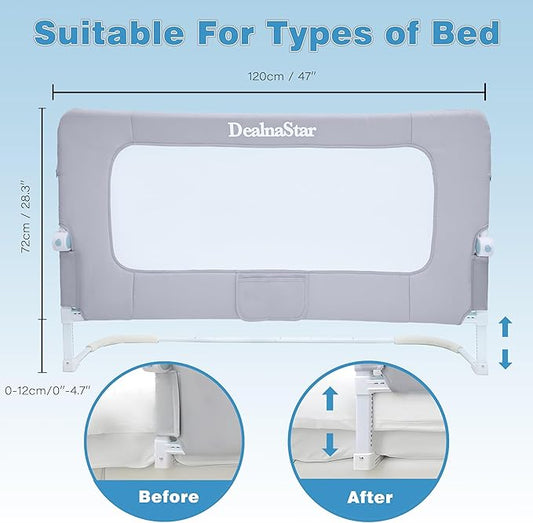 Suitable For Types of Bed

120cm / 47''

DealnaStar

72cm / 28.3''

0-12cm/0''-4.7''

Before

After